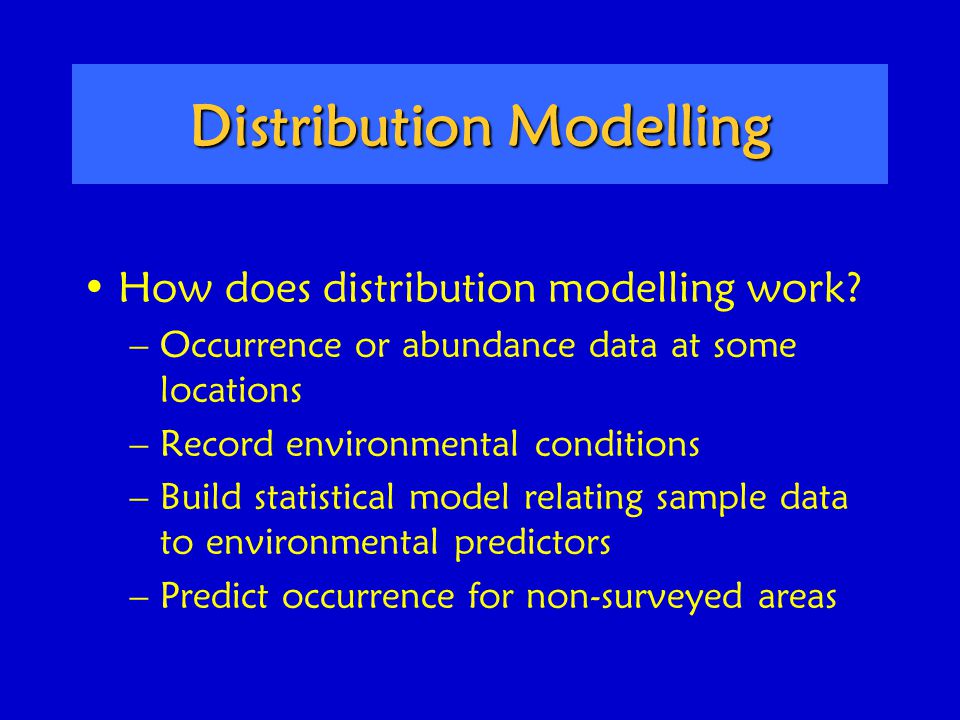 Distribution Modelling

• How does distribution modelling work?
– Occurrence or abundance data at some locations
– Record environmental conditions
– Build statistical model relating sample data to environmental predictors
– Predict occurrence for non-surveyed areas